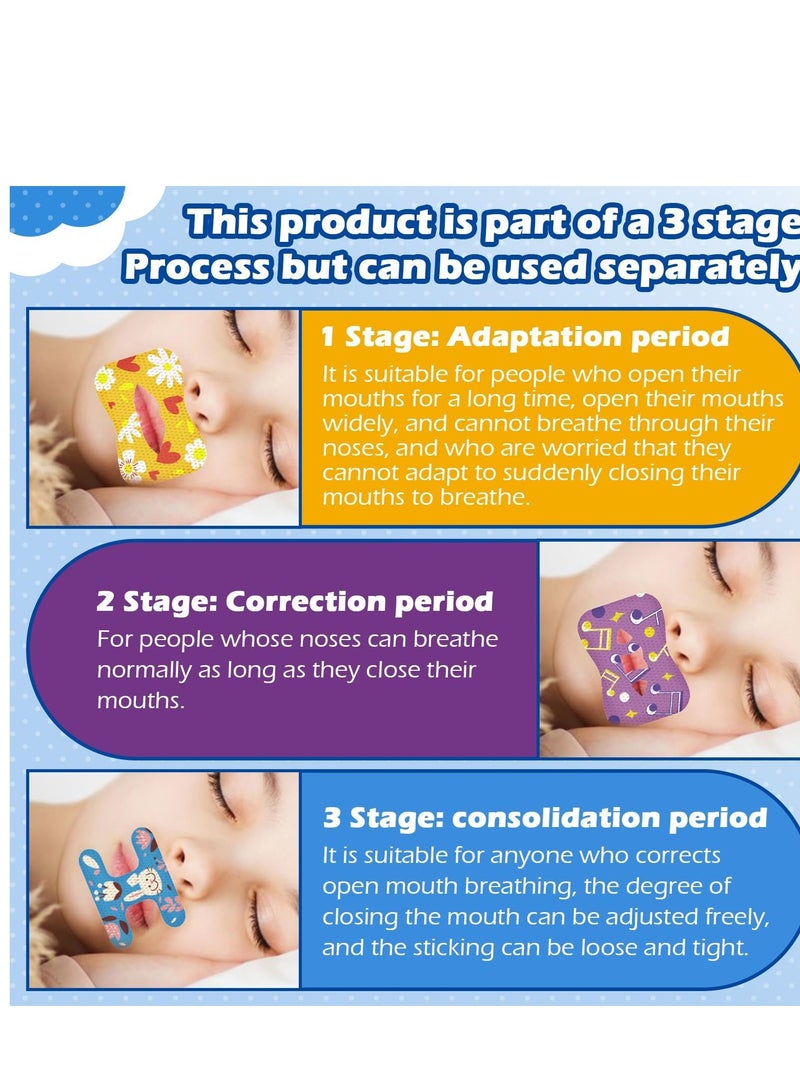 This product is part of a 3 stage
Process but can be used separately

1 Stage: Adaptation period
It is suitable for people who open their mouths for a long time, open their mouths widely, and cannot breathe through their noses, and who are worried that they cannot adapt to suddenly closing their mouths to breathe.

2 Stage: Correction period
For people whose noses can breathe normally as long as they close their mouths.

3 Stage: consolidation period
It is suitable for anyone who corrects open mouth breathing, the degree of closing the mouth can be adjusted freely, and the sticking can be loose and tight.